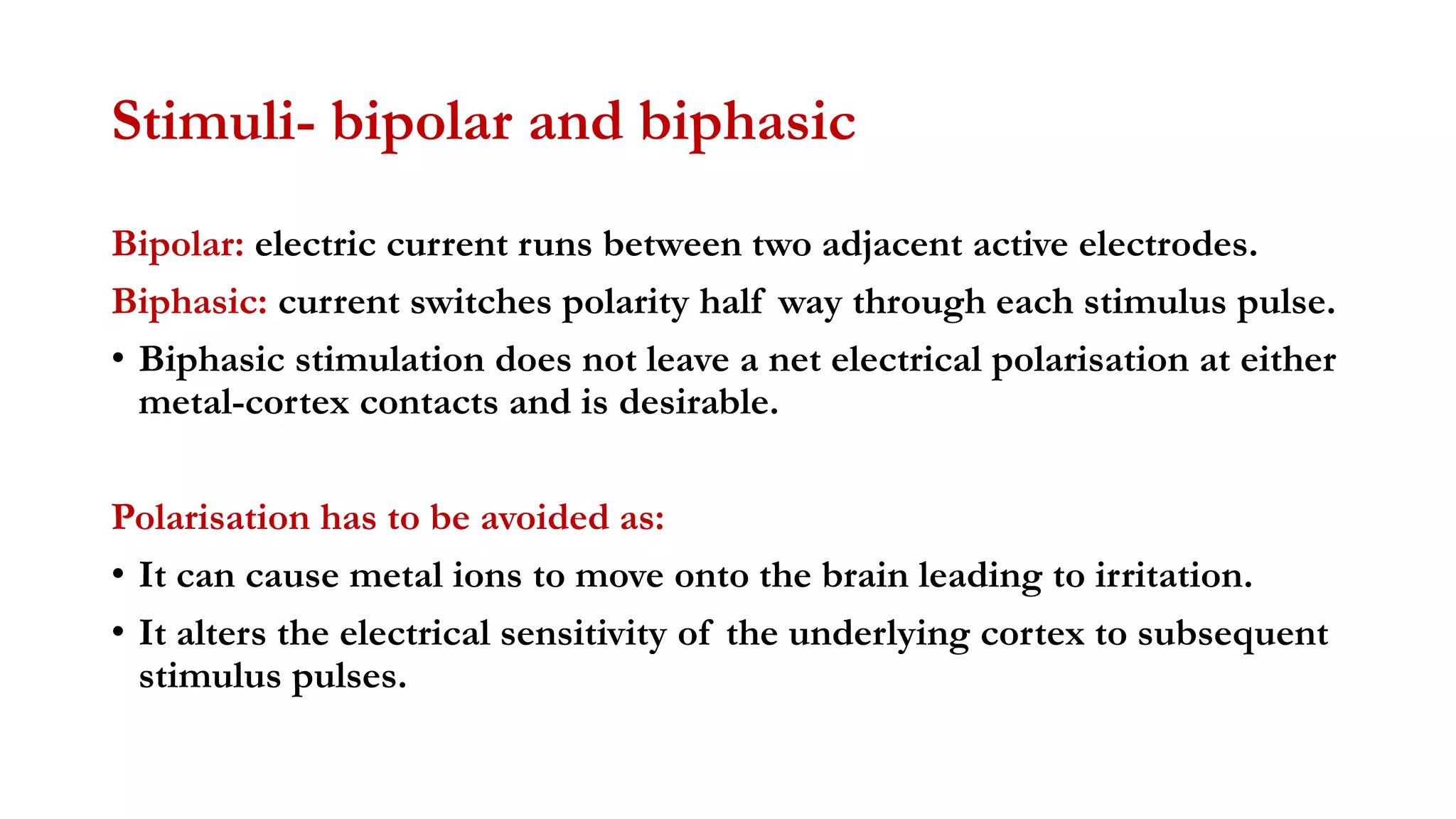 Stimuli- bipolar and biphasic

Bipolar: electric current runs between two adjacent active electrodes.

Biphasic: current switches polarity half way through each stimulus pulse.

• Biphasic stimulation does not leave a net electrical polarisation at either metal-cortex contacts and is desirable.

Polarisation has to be avoided as:

• It can cause metal ions to move onto the brain leading to irritation.

• It alters the electrical sensitivity of the underlying cortex to subsequent stimulus pulses.